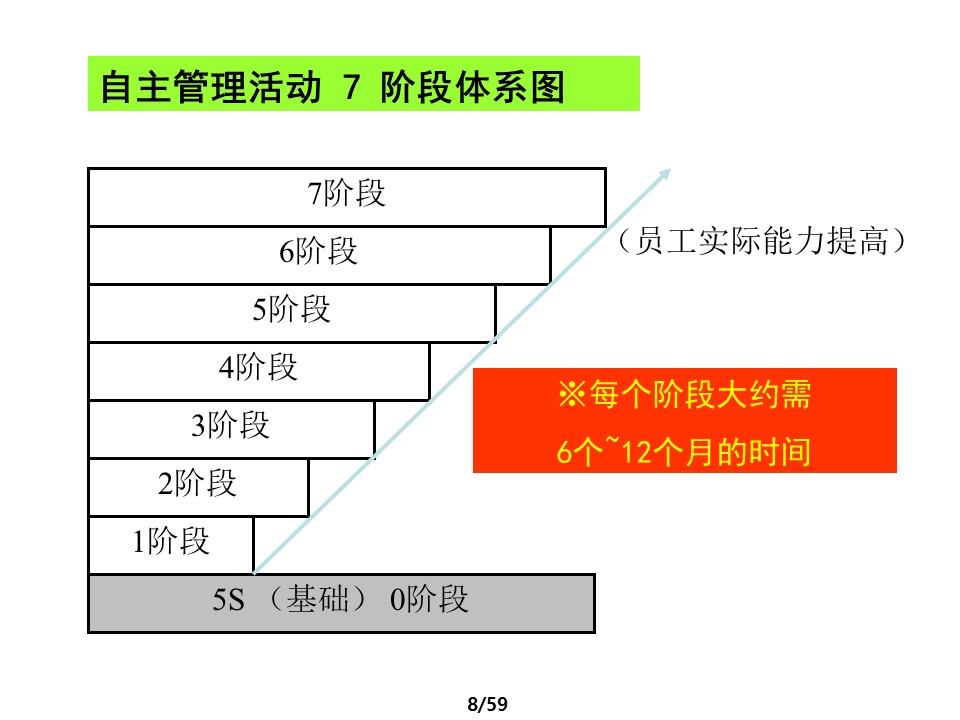 自主管理活动 7 阶段体系图

7阶段

6阶段

5阶段

4阶段

3阶段

2阶段

1阶段

5S （基础） 0阶段

（员工实际能力提高）

※每个阶段大约需
6个~12个月的时间

8/59